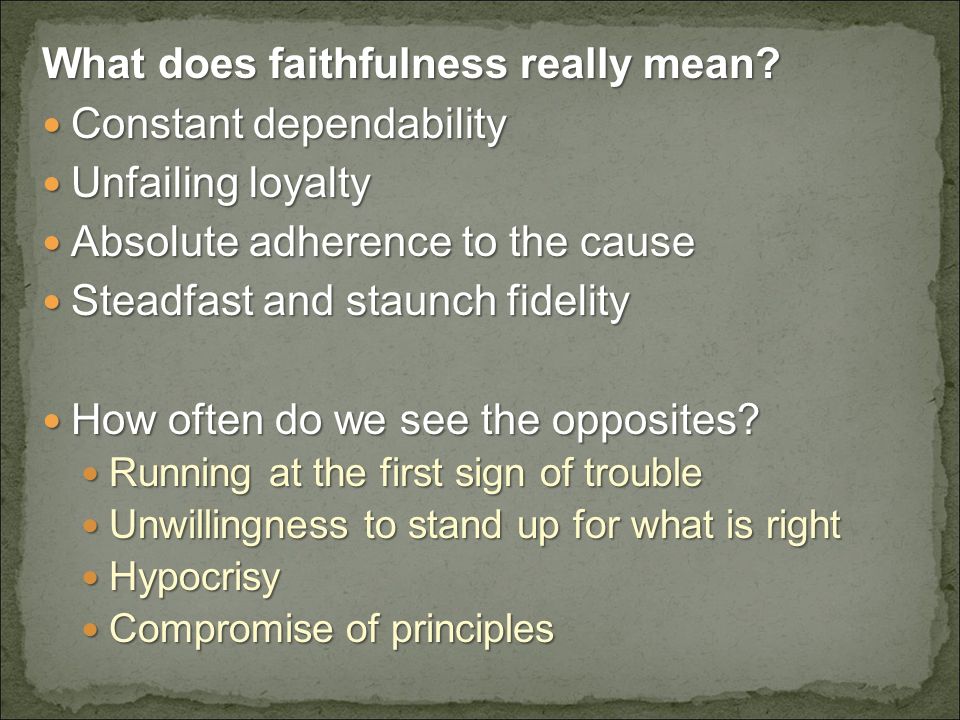 What does faithfulness really mean?

- Constant dependability
- Unfailing loyalty
- Absolute adherence to the cause
- Steadfast and staunch fidelity

- How often do we see the opposites?
  - Running at the first sign of trouble
  - Unwillingness to stand up for what is right
  - Hypocrisy
  - Compromise of principles